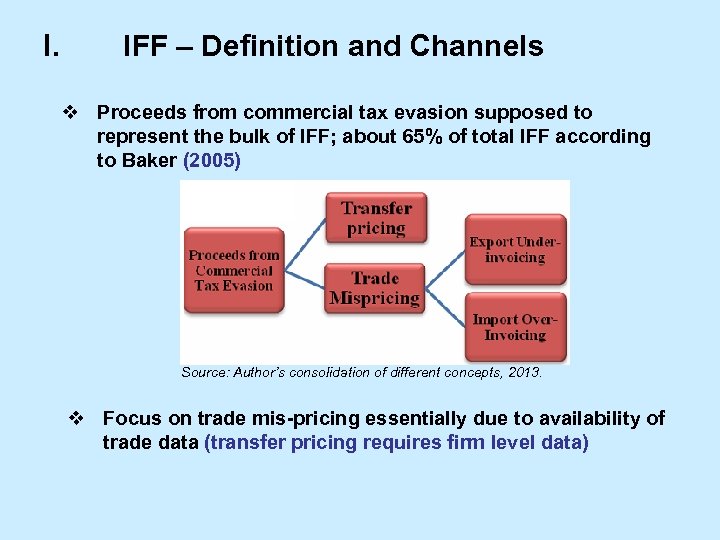 I. IFF – Definition and Channels

❖ Proceeds from commercial tax evasion supposed to represent the bulk of IFF; about 65% of total IFF according to Baker (2005)

Proceeds from Commercial Tax Evasion

Transfer pricing

Trade Mispricing

Export Under-invoicing

Import Over-Invoicing

Source: Author's consolidation of different concepts, 2013.

❖ Focus on trade mis-pricing essentially due to availability of trade data (transfer pricing requires firm level data)